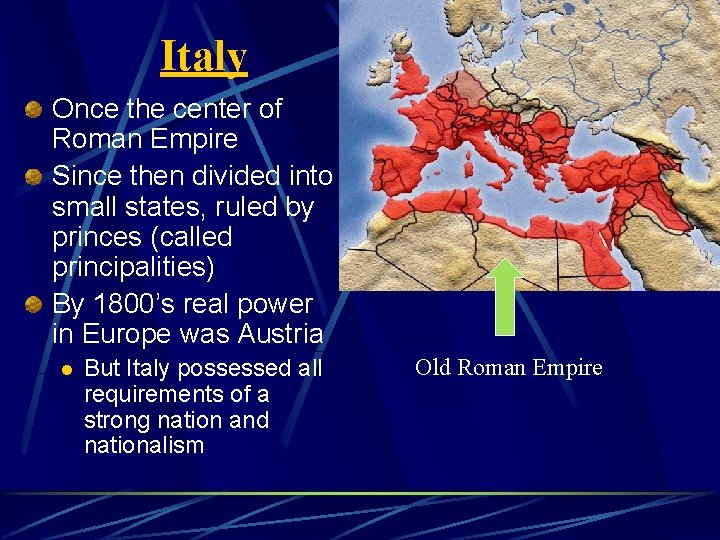 Italy

Once the center of Roman Empire

Since then divided into small states, ruled by princes (called principalities)

By 1800's real power in Europe was Austria

But Italy possessed all requirements of a strong nation and nationalism

Old Roman Empire